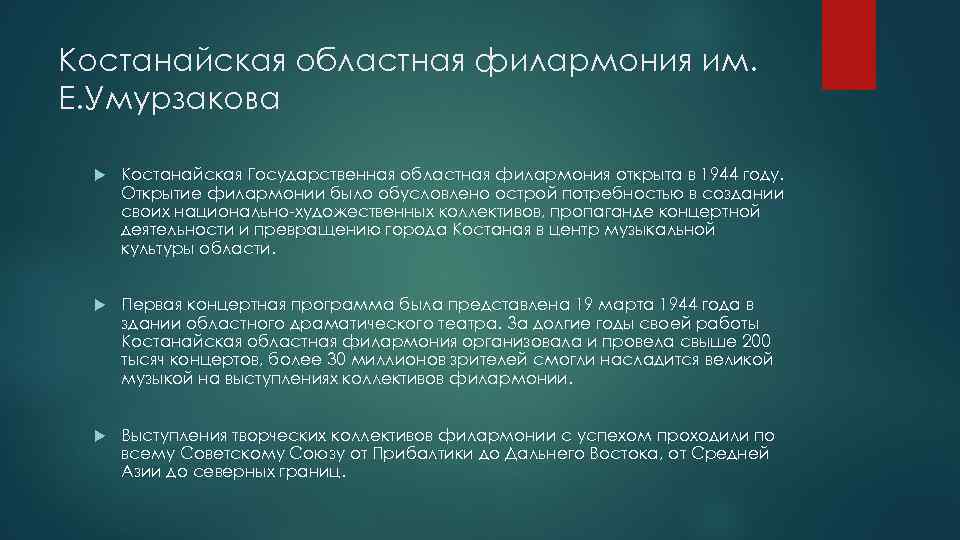 Костанайская областная филармония им. Е.Умурзакова

Костанайская Государственная областная филармония открыта в 1944 году. Открытие филармонии было обусловлено острой потребностью в создании своих национально-художественных коллективов, пропаганде концертной деятельности и превращению города Костаная в центр музыкальной культуры области.

Первая концертная программа была представлена 19 марта 1944 года в здании областного драматического театра. За долгие годы своей работы Костанайская областная филармония организовала и провела свыше 200 тысяч концертов, более 30 миллионов зрителей смогли насладится великой музыкой на выступлениях коллективов филармонии.

Выступления творческих коллективов филармонии с успехом проходили по всему Советскому Союзу от Прибалтики до Дальнего Востока, от Средней Азии до северных границ.